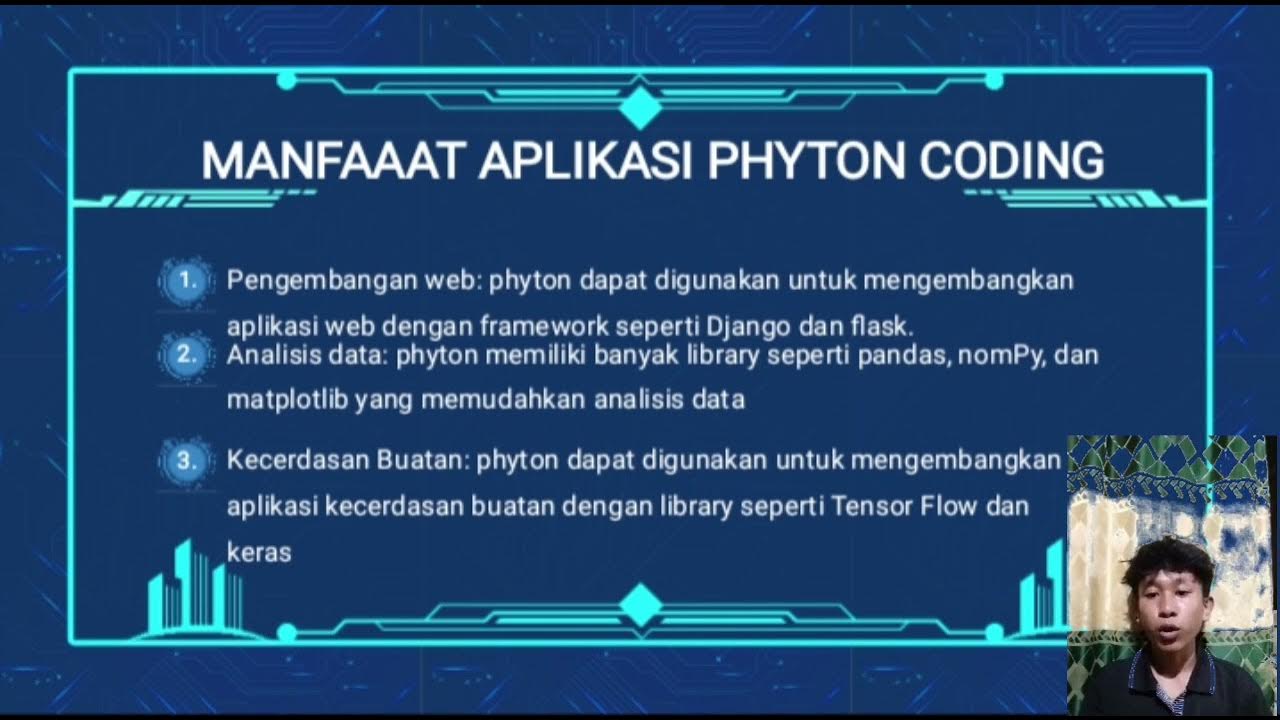 MANFAAAT APLIKASI PHYTON CODING

1. Pengembangan web: phyton dapat digunakan untuk mengembangkan aplikasi web dengan framework seperti Django dan flask.

2. Analisis data: phyton memiliki banyak library seperti pandas, nomPy, dan matplotlib yang memudahkan analisis data

3. Kecerdasan Buatan: phyton dapat digunakan untuk mengembangkan aplikasi kecerdasan buatan dengan library seperti Tensor Flow dan keras